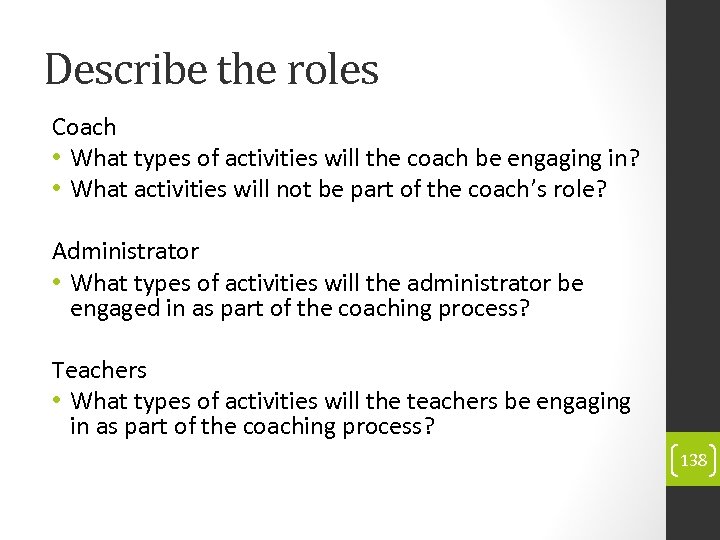 Describe the roles

Coach
• What types of activities will the coach be engaging in?
• What activities will not be part of the coach's role?

Administrator
• What types of activities will the administrator be engaged in as part of the coaching process?

Teachers
• What types of activities will the teachers be engaging in as part of the coaching process?

138